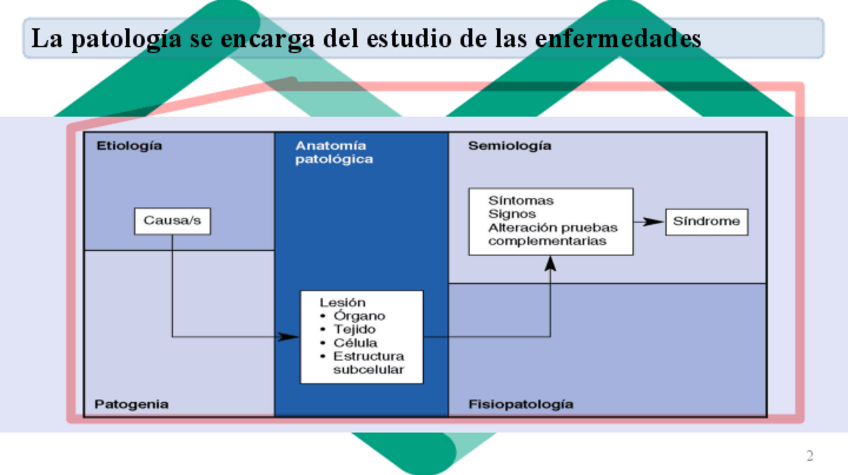 La patología se encarga del estudio de las enfermedades

Etiología

Causa/s

Patogenia

Anatomía patológica

Lesión
• Órgano
• Tejido
• Célula
• Estructura subcelular

Semiología

Síntomas
Signos
Alteración pruebas complementarias

Síndrome

Fisiopatología

2